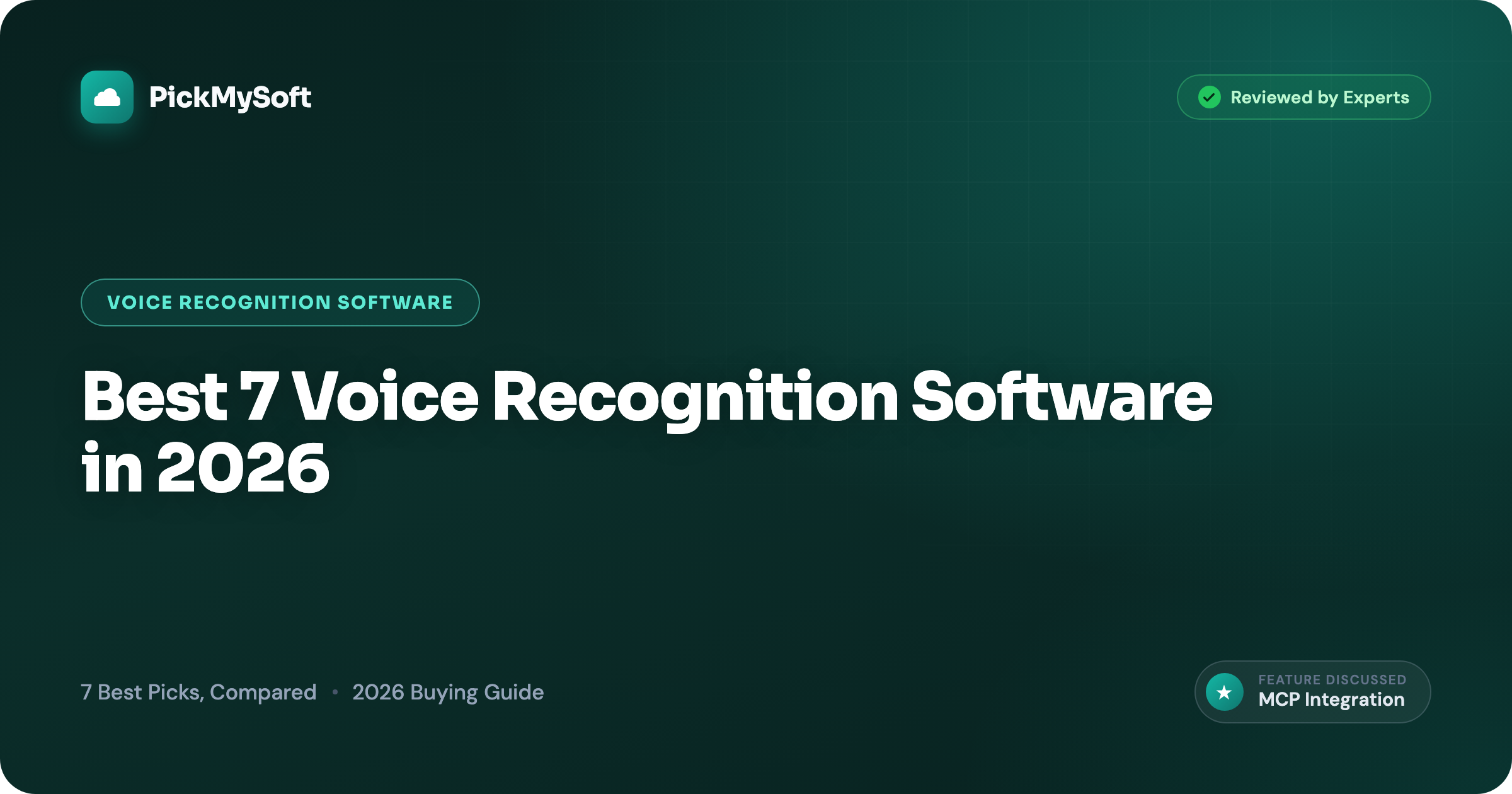 PickMySoft

Reviewed by Experts

VOICE RECOGNITION SOFTWARE

Best 7 Voice Recognition Software in 2026

7 Best Picks, Compared • 2026 Buying Guide

FEATURE DISCUSSED
MCP Integration